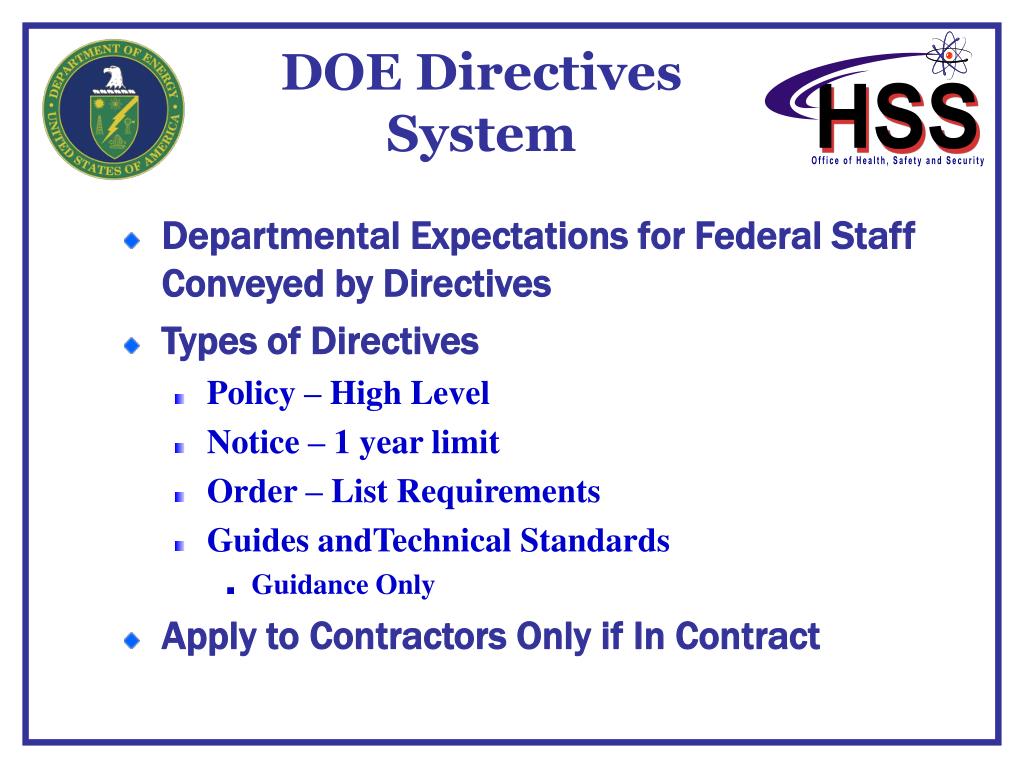 DEPARTMENT OF ENERGY
UNITED STATES OF AMERICA

DOE Directives System

HSS
Office of Health, Safety and Security

Departmental Expectations for Federal Staff Conveyed by Directives

Types of Directives

Policy – High Level

Notice – 1 year limit

Order – List Requirements

Guides andTechnical Standards

Guidance Only

Apply to Contractors Only if In Contract